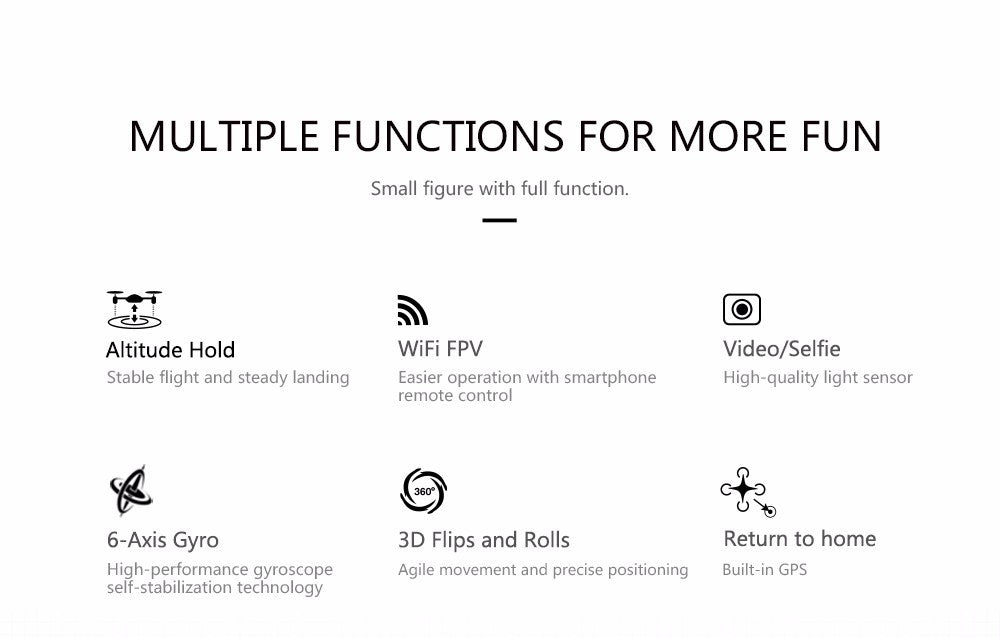 MULTIPLE FUNCTIONS FOR MORE FUN

Small figure with full function.

Altitude Hold
Stable flight and steady landing

WiFi FPV
Easier operation with smartphone remote control

Video/Selfie
High-quality light sensor

6-Axis Gyro
High-performance gyroscope self-stabilization technology

360°

3D Flips and Rolls
Agile movement and precise positioning

Return to home
Built-in GPS